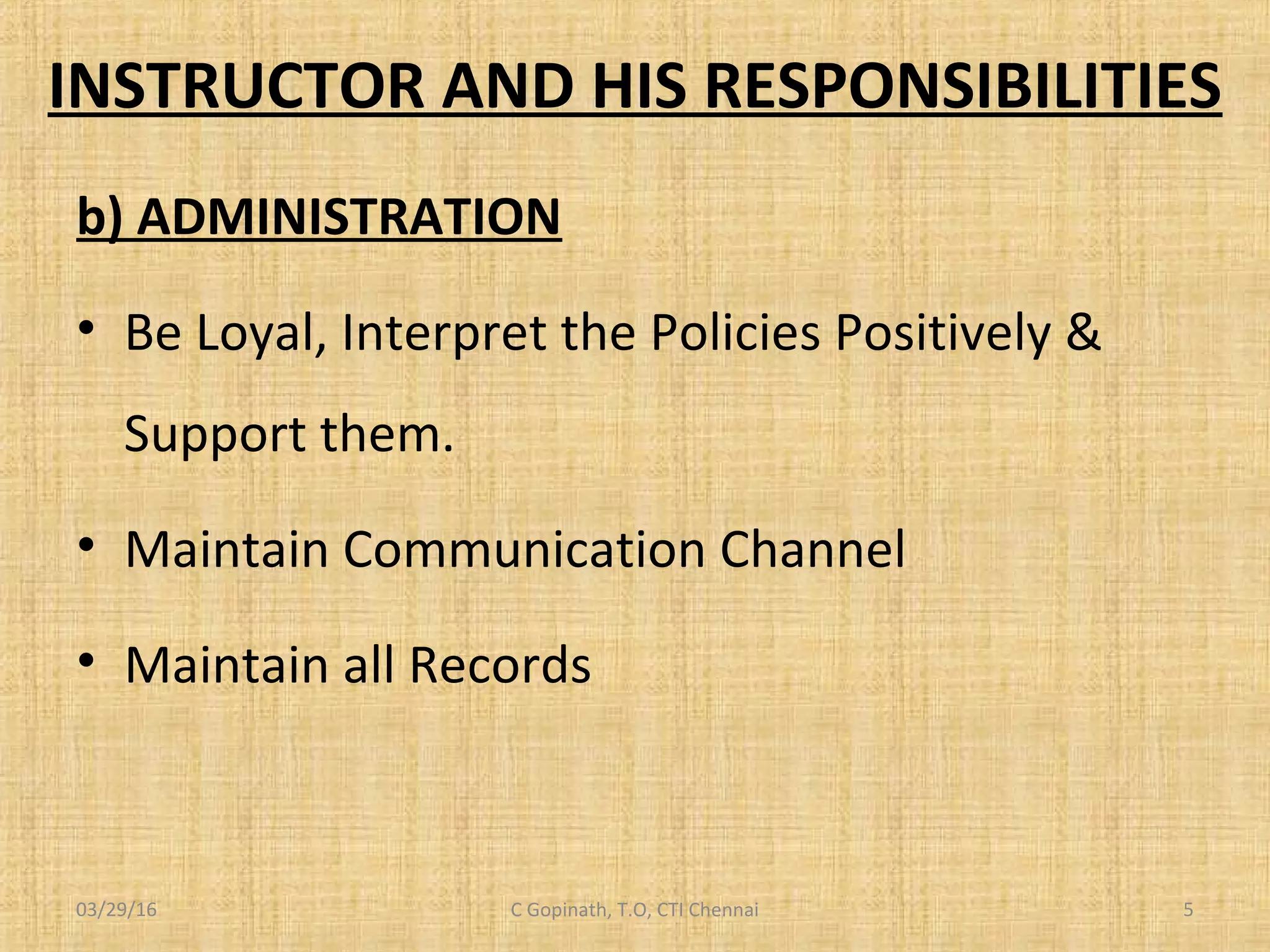 INSTRUCTOR AND HIS RESPONSIBILITIES

b) ADMINISTRATION

• Be Loyal, Interpret the Policies Positively & Support them.

• Maintain Communication Channel

• Maintain all Records

03/29/16 C Gopinath, T.O, CTI Chennai 5